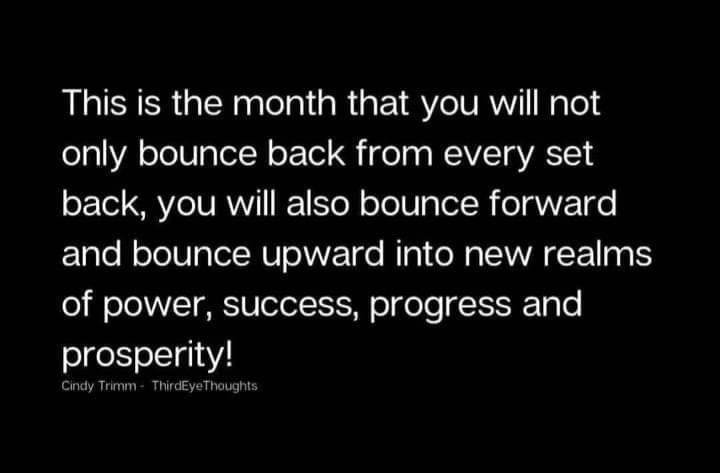 This is the month that you will not only bounce back from every set back, you will also bounce forward and bounce upward into new realms of power, success, progress and prosperity!

Cindy Trimm - ThirdEyeThoughts